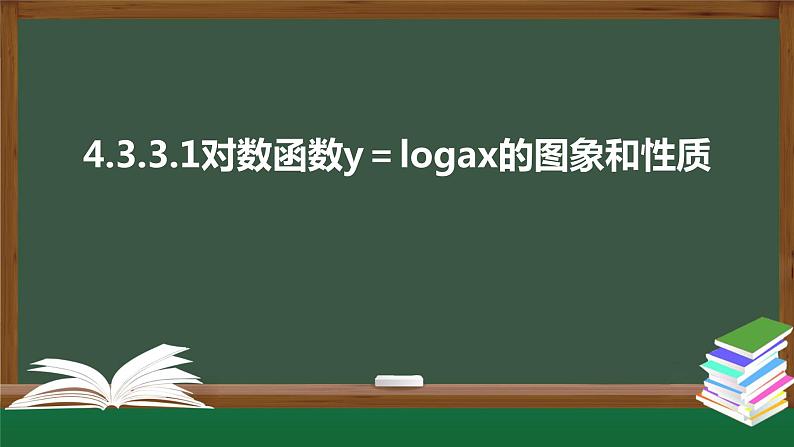 4.3.3.1对数函数y＝logax的图象和性质